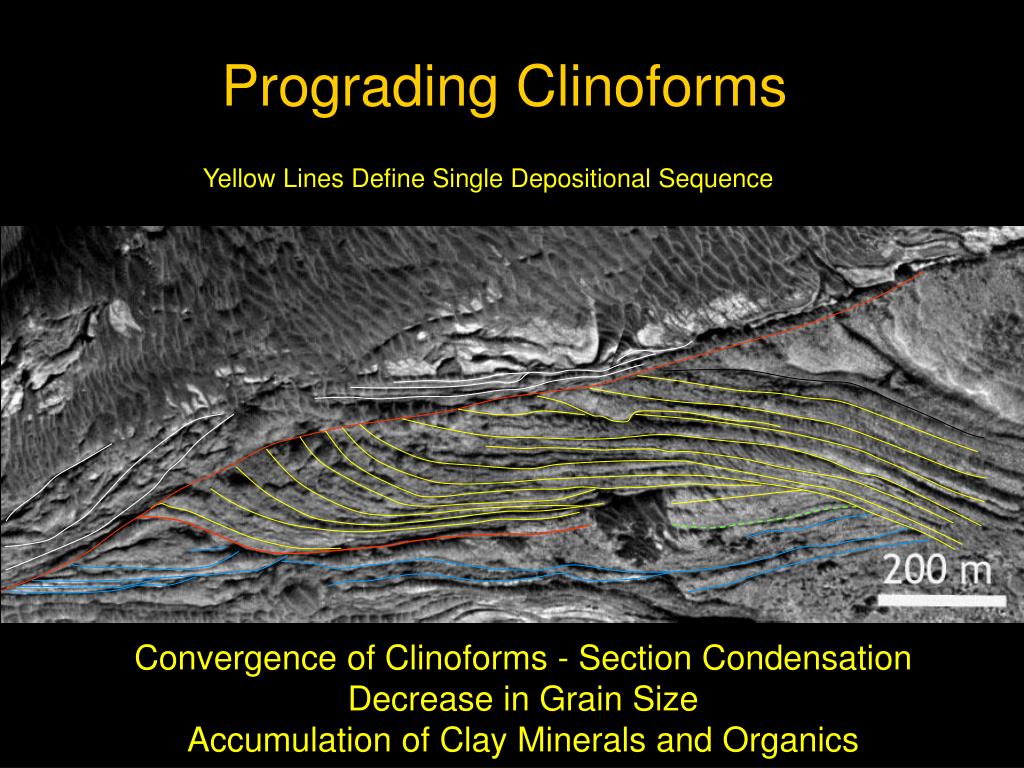 Prograding Clinoforms

Yellow Lines Define Single Depositional Sequence

200 m

Convergence of Clinoforms - Section Condensation
Decrease in Grain Size
Accumulation of Clay Minerals and Organics